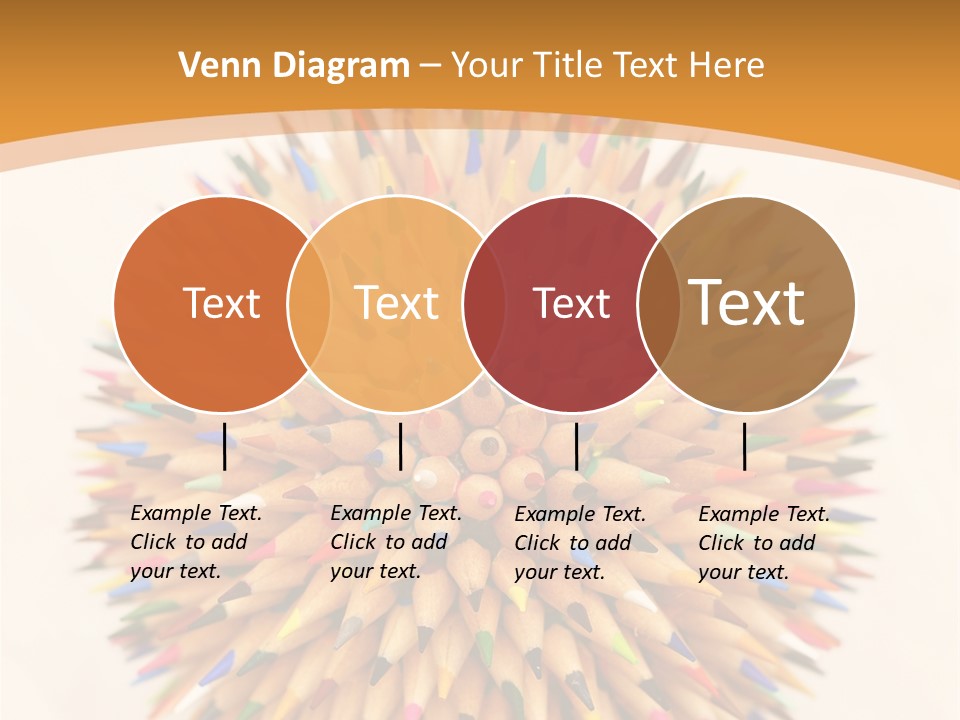 Venn Diagram – Your Title Text Here

Text

Text

Text

Text

Example Text. Click to add your text.

Example Text. Click to add your text.

Example Text. Click to add your text.

Example Text. Click to add your text.